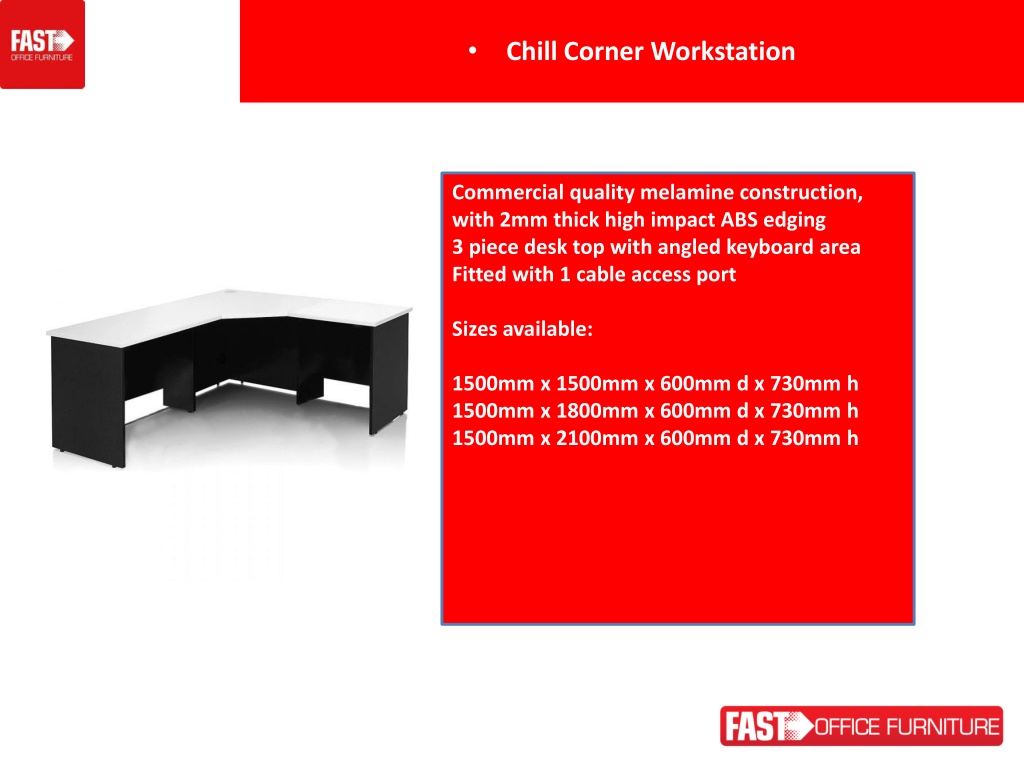 FAST
OFFICE FURNITURE

• Chill Corner Workstation

Commercial quality melamine construction, with 2mm thick high impact ABS edging
3 piece desk top with angled keyboard area
Fitted with 1 cable access port

Sizes available:

1500mm x 1500mm x 600mm d x 730mm h
1500mm x 1800mm x 600mm d x 730mm h
1500mm x 2100mm x 600mm d x 730mm h

FAST OFFICE FURNITURE